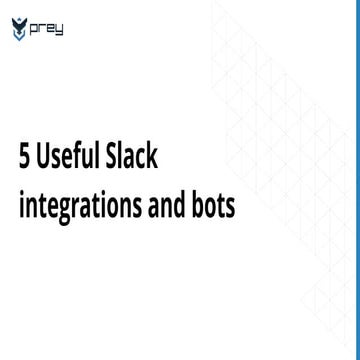 prey

5 Useful Slack integrations and bots